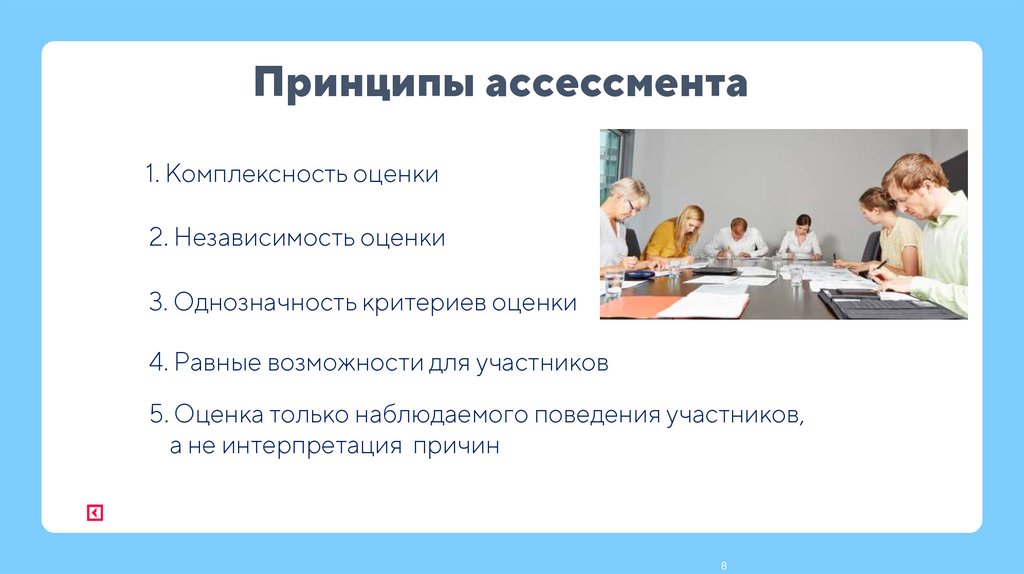 Принципы ассессмента

1. Комплексность оценки

2. Независимость оценки

3. Однозначность критериев оценки

4. Равные возможности для участников

5. Оценка только наблюдаемого поведения участников, а не интерпретация причин

8